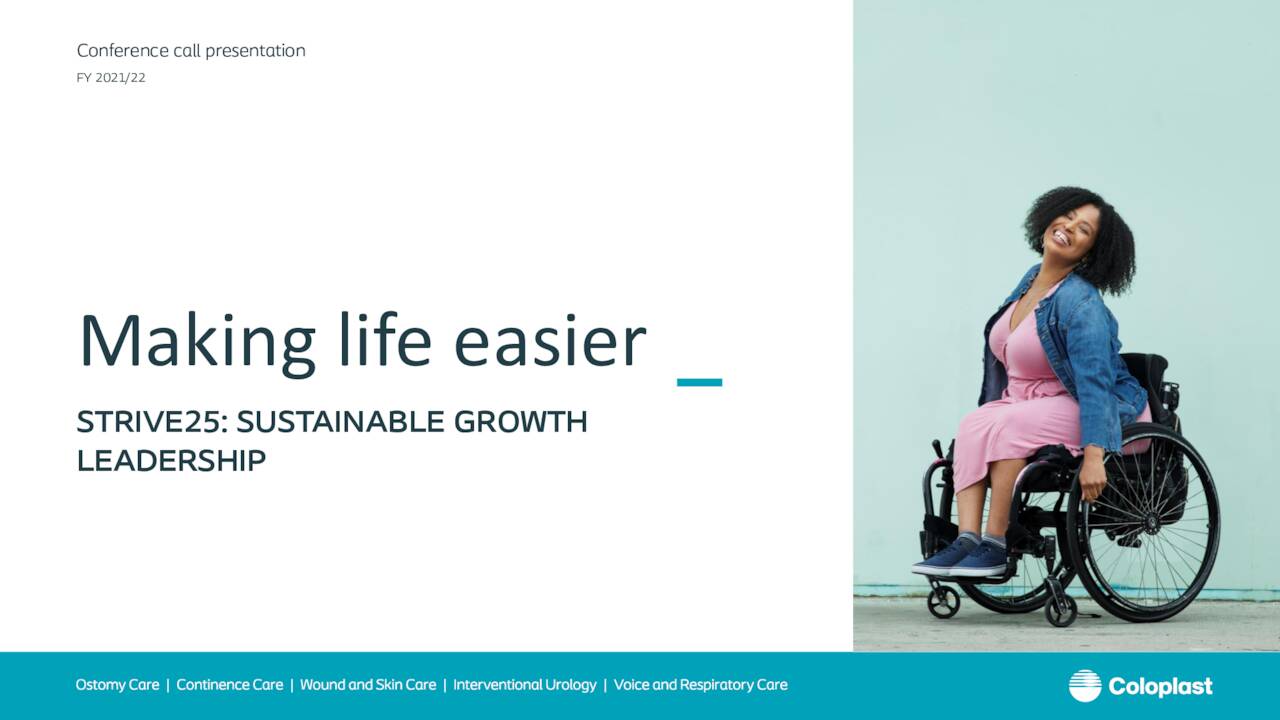 Conference call presentation

FY 2021/22

Making life easier

STRIVE25: SUSTAINABLE GROWTH LEADERSHIP

Ostomy Care | Continence Care | Wound and Skin Care | Interventional Urology | Voice and Respiratory Care

Coloplast